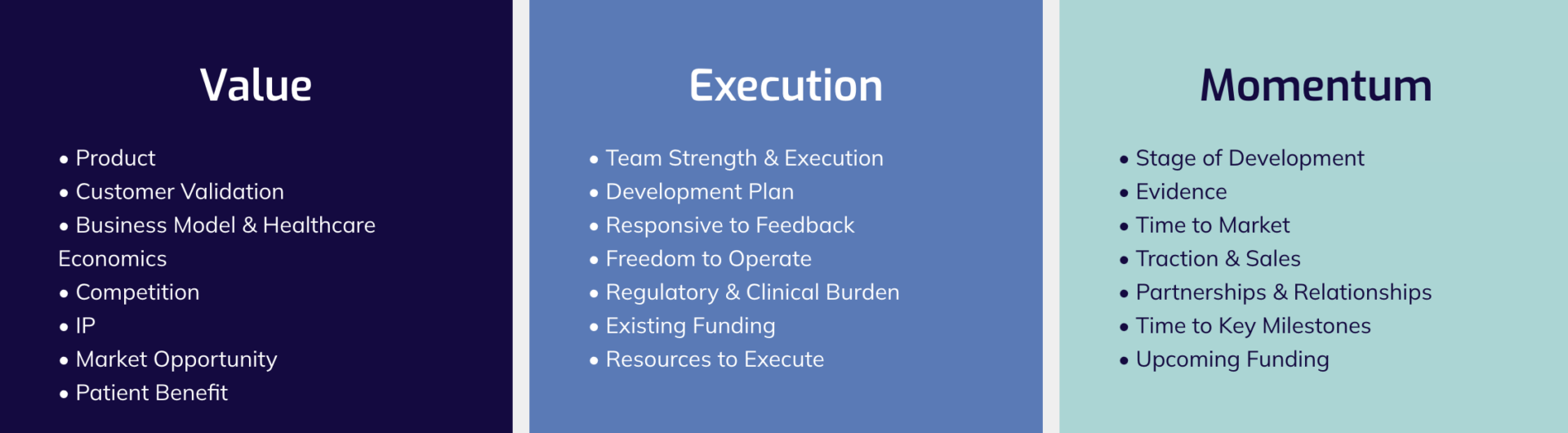 Value

• Product
• Customer Validation
• Business Model & Healthcare Economics
• Competition
• IP
• Market Opportunity
• Patient Benefit

Execution

• Team Strength & Execution
• Development Plan
• Responsive to Feedback
• Freedom to Operate
• Regulatory & Clinical Burden
• Existing Funding
• Resources to Execute

Momentum

• Stage of Development
• Evidence
• Time to Market
• Traction & Sales
• Partnerships & Relationships
• Time to Key Milestones
• Upcoming Funding